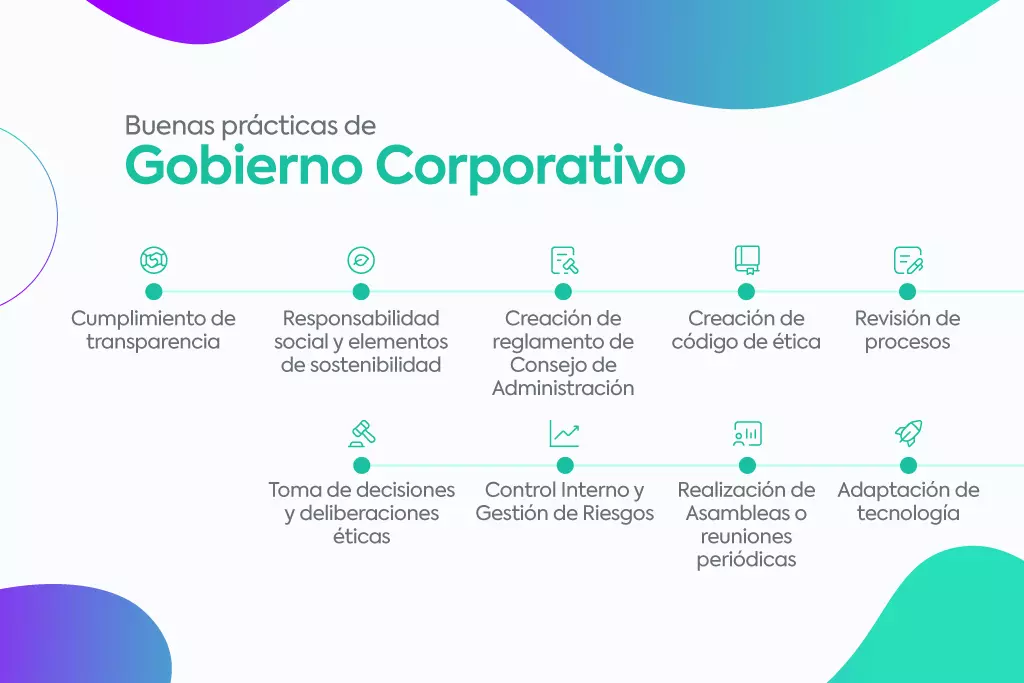 Buenas prácticas de
Gobierno Corporativo

Cumplimiento de transparencia

Responsabilidad social y elementos de sostenibilidad

Creación de reglamento de Consejo de Administración

Creación de código de ética

Revisión de procesos

Toma de decisiones y deliberaciones éticas

Control Interno y Gestión de Riesgos

Realización de Asambleas o reuniones periódicas

Adaptación de tecnología